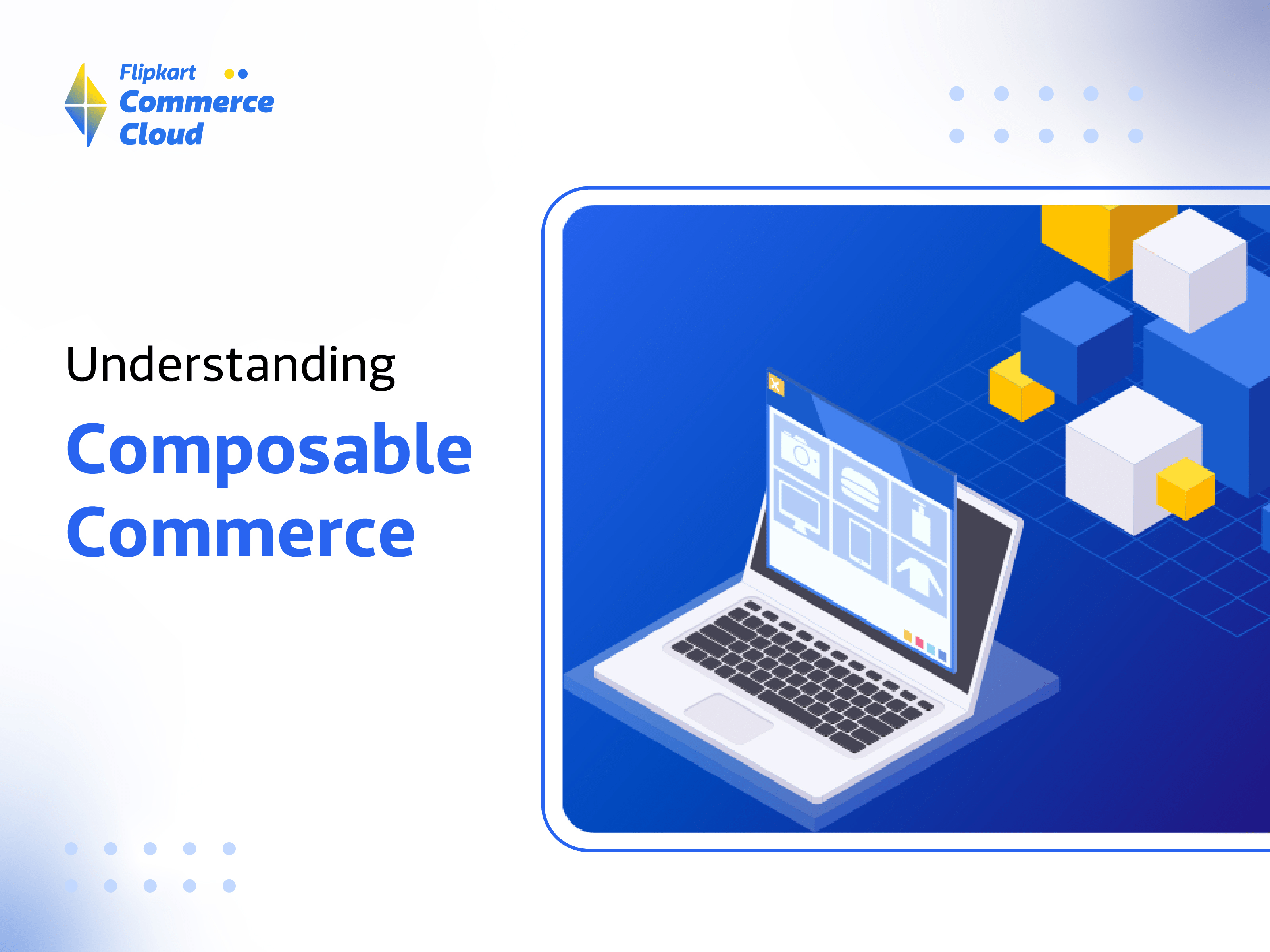 Flipkart
Commerce
Cloud

Understanding

Composable Commerce